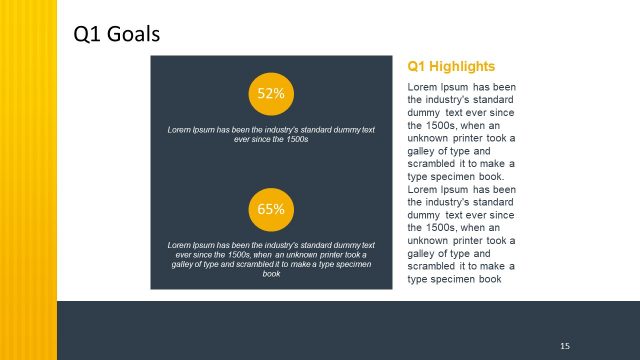 Q1 Goals

52%

Lorem Ipsum has been the industry's standard dummy text ever since the 1500s

65%

Lorem Ipsum has been the industry's standard dummy text ever since the 1500s, when an unknown printer took a galley of type and scrambled it to make a type specimen book

Q1 Highlights

Lorem Ipsum has been the industry's standard dummy text ever since the 1500s, when an unknown printer took a galley of type and scrambled it to make a type specimen book. Lorem Ipsum has been the industry's standard dummy text ever since the 1500s, when an unknown printer took a galley of type and scrambled it to make a type specimen book

15